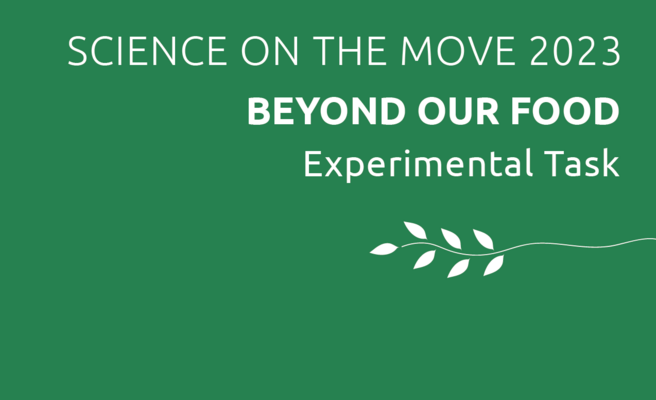 SCIENCE ON THE MOVE 2023

BEYOND OUR FOOD

Experimental Task